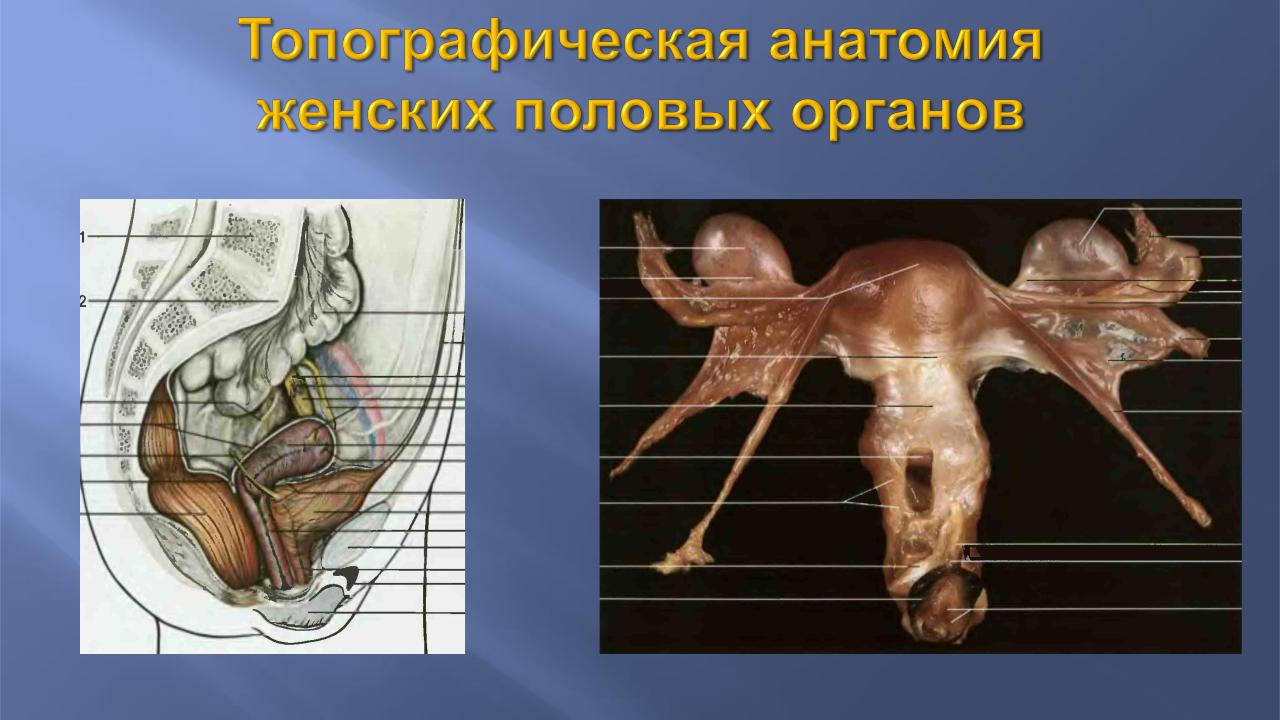 Топографическая анатомия женских половых органов

1

2